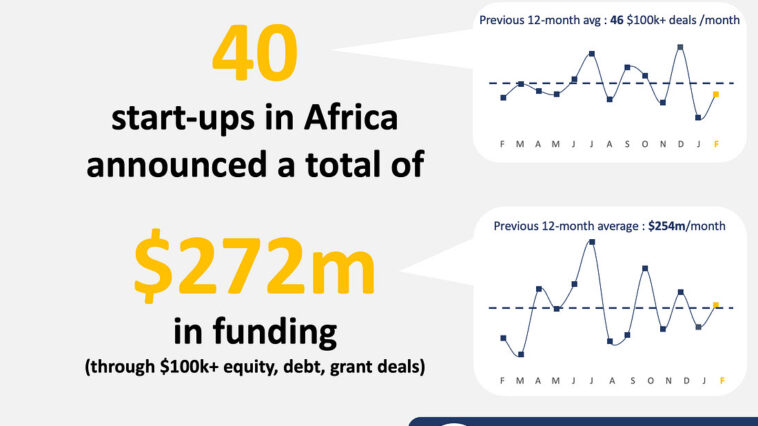 40

start-ups in Africa announced a total of

$272m

in funding

(through $100k+ equity, debt, grant deals)

Previous 12-month avg : 46 $100k+ deals /month

F M A M J J A S O N D J F

Previous 12-month average : $254m/month

F M A M J J A S O N D J F